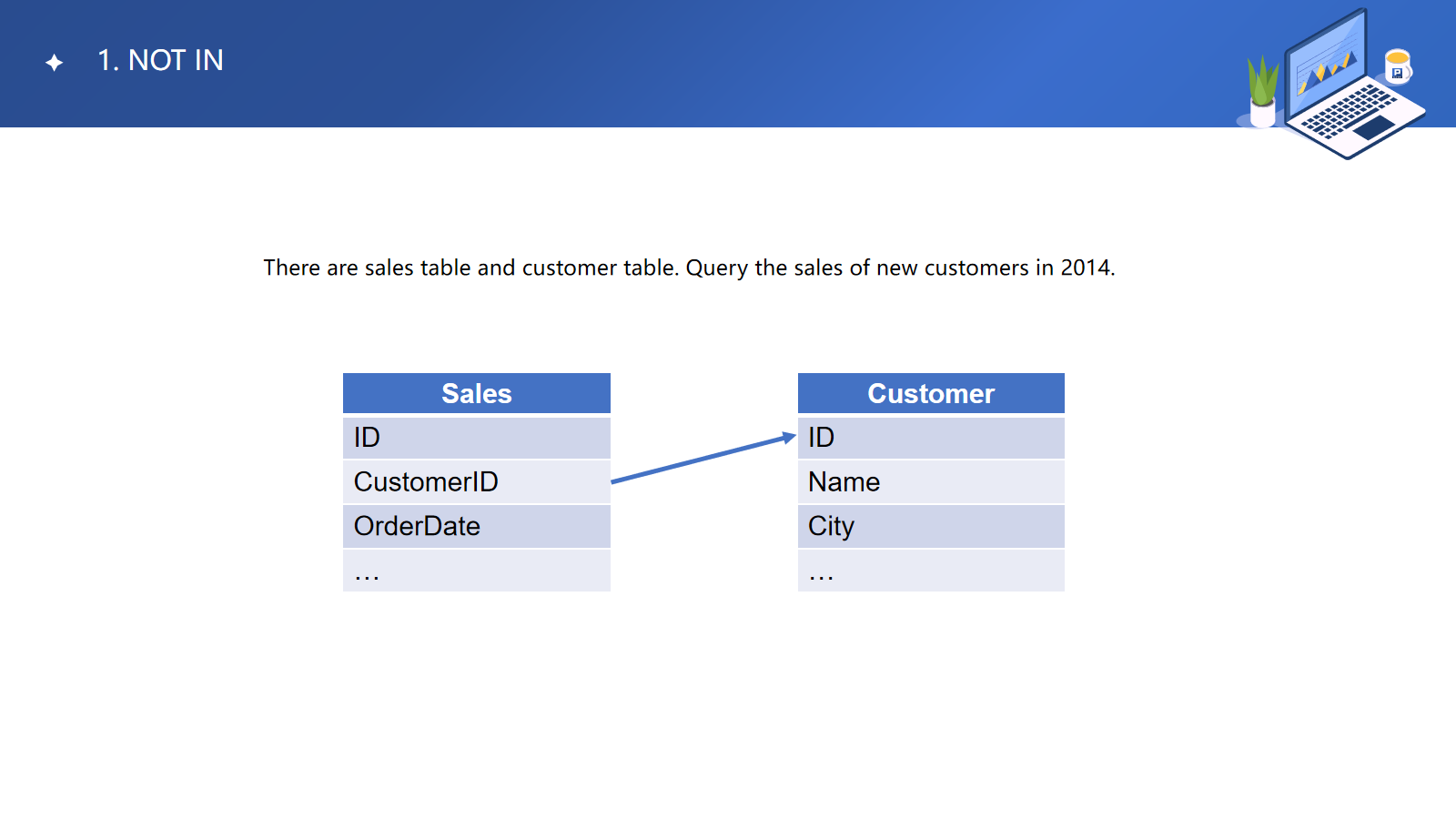 1. NOT IN

There are sales table and customer table. Query the sales of new customers in 2014.

| Sales |
|---|
| ID |
| CustomerID |
| OrderDate |
| … |

| Customer |
|---|
| ID |
| Name |
| City |
| … |